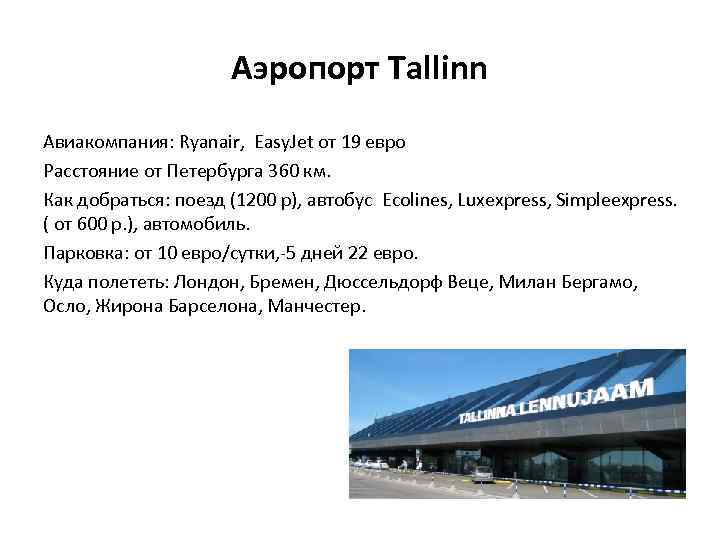 Аэропорт Tallinn

Авиакомпания: Ryanair, EasyJet от 19 евро

Расстояние от Петербурга 360 км.

Как добраться: поезд (1200 р), автобус Ecolines, Luxexpress, Simpleexpress. ( от 600 р.), автомобиль.

Парковка: от 10 евро/сутки,-5 дней 22 евро.

Куда полететь: Лондон, Бремен, Дюссельдорф Веце, Милан Бергамо, Осло, Жирона Барселона, Манчестер.

TALLINNA LENNUJAAM